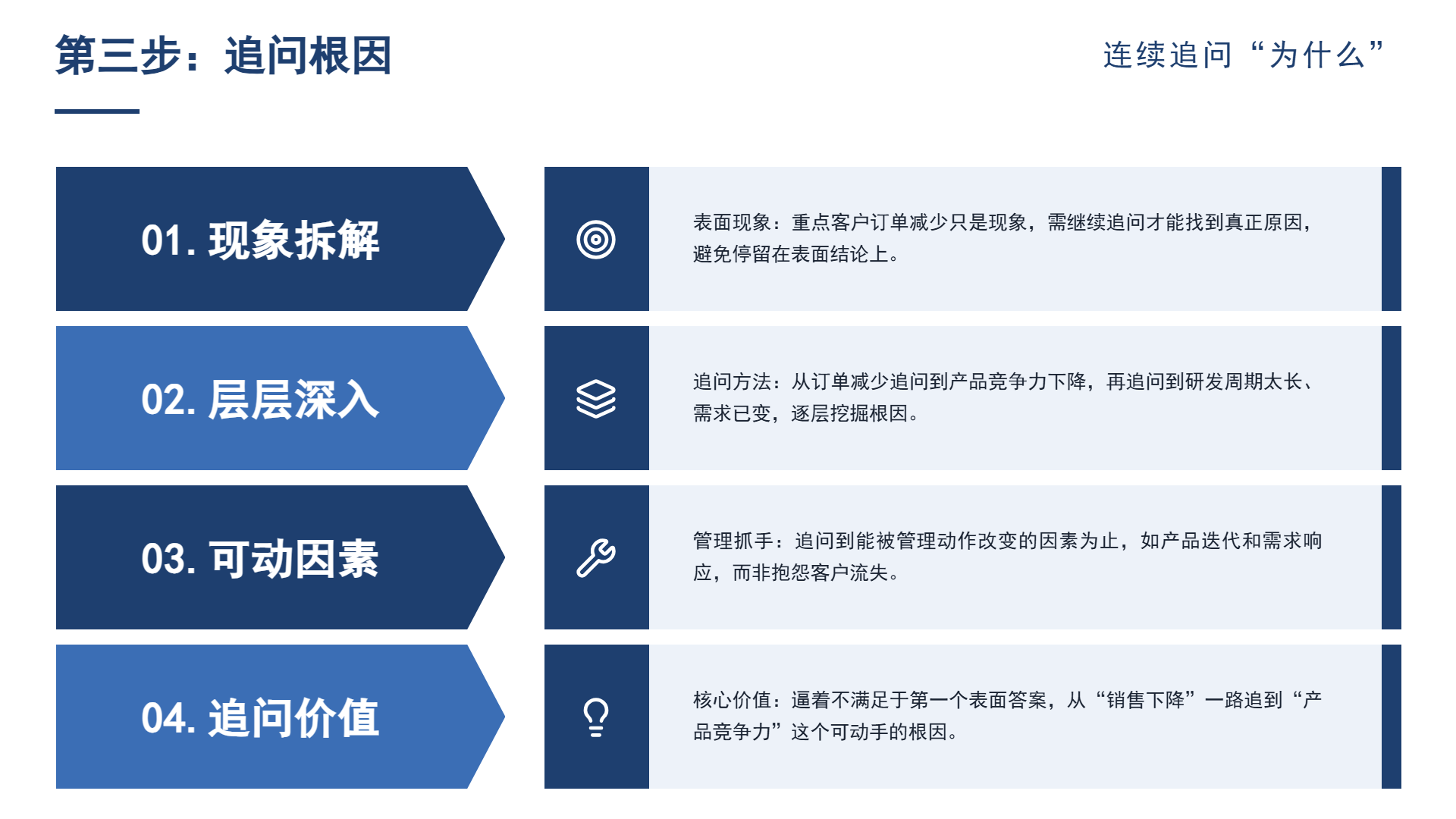 第三步：追问根因

连续追问“为什么”

01. 现象拆解

表面现象：重点客户订单减少只是现象，需继续追问才能找到真正原因，避免停留在表面结论上。

02. 层层深入

追问方法：从订单减少追问到产品竞争力下降，再追问到研发周期太长、需求已变，逐层挖掘根因。

03. 可动因素

管理抓手：追问到能被管理动作改变的因素为止，如产品迭代和需求响应，而非抱怨客户流失。

04. 追问价值

核心价值：逼着不满足于第一个表面答案，从“销售下降”一路追到“产品竞争力”这个可动手的根因。